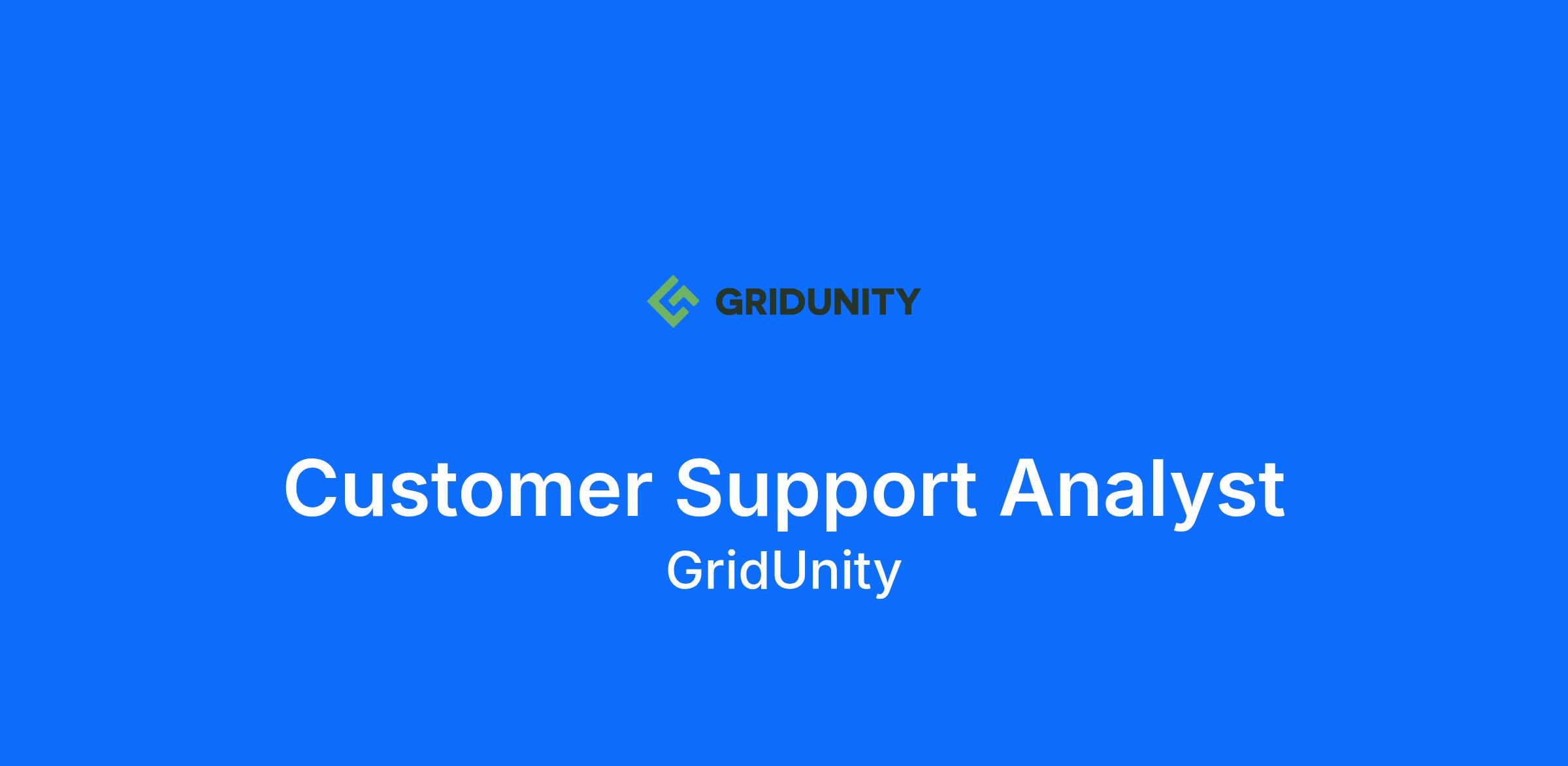 GRIDUNITY

Customer Support Analyst
GridUnity